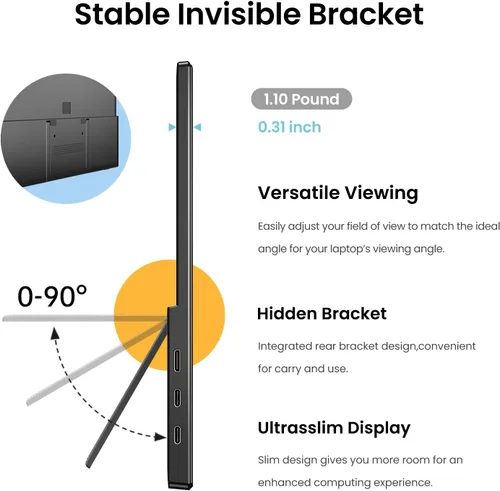 Stable Invisible Bracket

1.10 Pound

0.31 inch

0-90°

Versatile Viewing

Easily adjust your field of view to match the ideal angle for your laptop's viewing angle.

Hidden Bracket

Integrated rear bracket design,convenient for carry and use.

Ultrasslim Display

Slim design gives you more room for an enhanced computing experience.